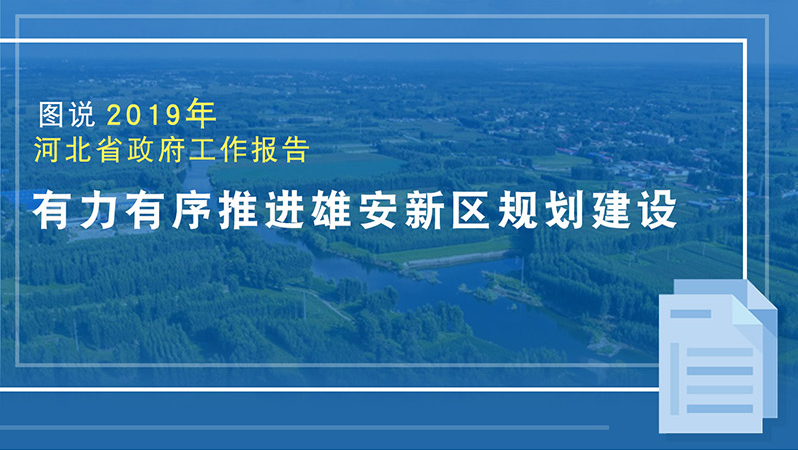 图说 2019年
河北省政府工作报告

有力有序推进雄安新区规划建设